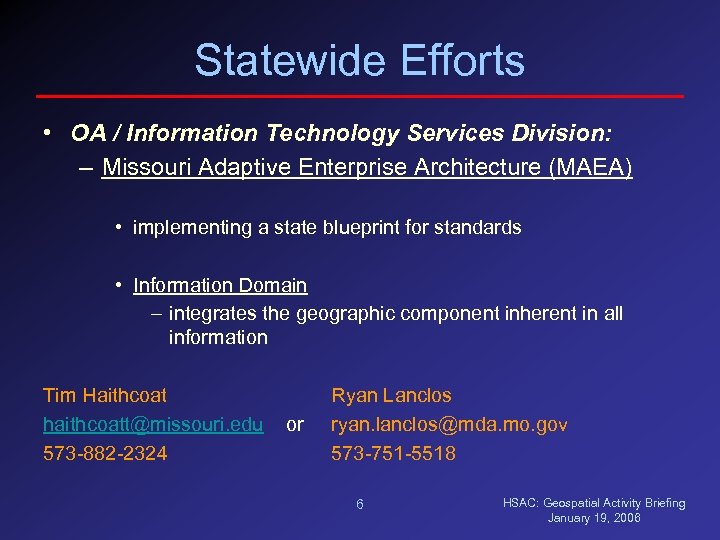 Statewide Efforts

• OA / Information Technology Services Division:
– Missouri Adaptive Enterprise Architecture (MAEA)

• implementing a state blueprint for standards

• Information Domain
– integrates the geographic component inherent in all information

Tim Haithcoat
haithcoatt@missouri.edu
573-882-2324

or

Ryan Lanclos
ryan.lanclos@mda.mo.gov
573-751-5518

6

HSAC: Geospatial Activity Briefing
January 19, 2006